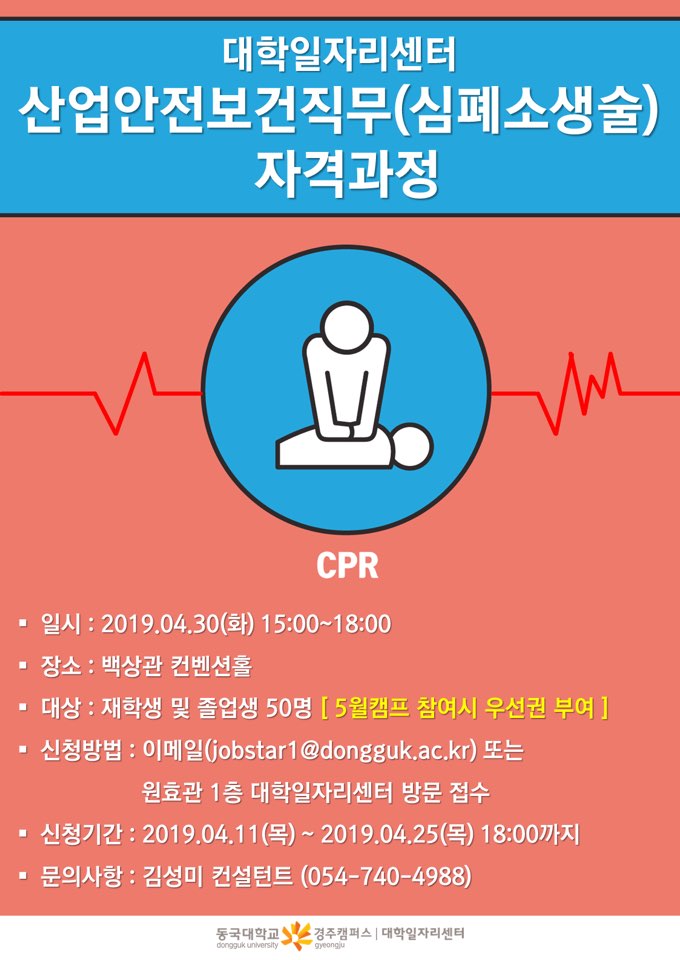 대학일자리센터
산업안전보건직무(심폐소생술)
자격과정

CPR

▪ 일시 : 2019.04.30(화) 15:00~18:00
▪ 장소 : 백상관 컨벤션홀
▪ 대상 : 재학생 및 졸업생 50명 [ 5월캠프 참여시 우선권 부여 ]
▪ 신청방법 : 이메일(jobstar1@dongguk.ac.kr) 또는
원효관 1층 대학일자리센터 방문 접수
▪ 신청기간 : 2019.04.11(목) ~ 2019.04.25(목) 18:00까지
▪ 문의사항 : 김성미 컨설턴트 (054-740-4988)

동국대학교 dongguk university 경주캠퍼스 gyeongju | 대학일자리센터